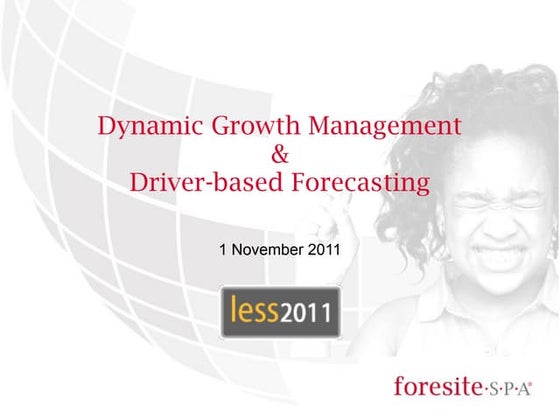 Dynamic Growth Management
&
Driver-based Forecasting

1 November 2011

less2011

foresite·S·P·A®